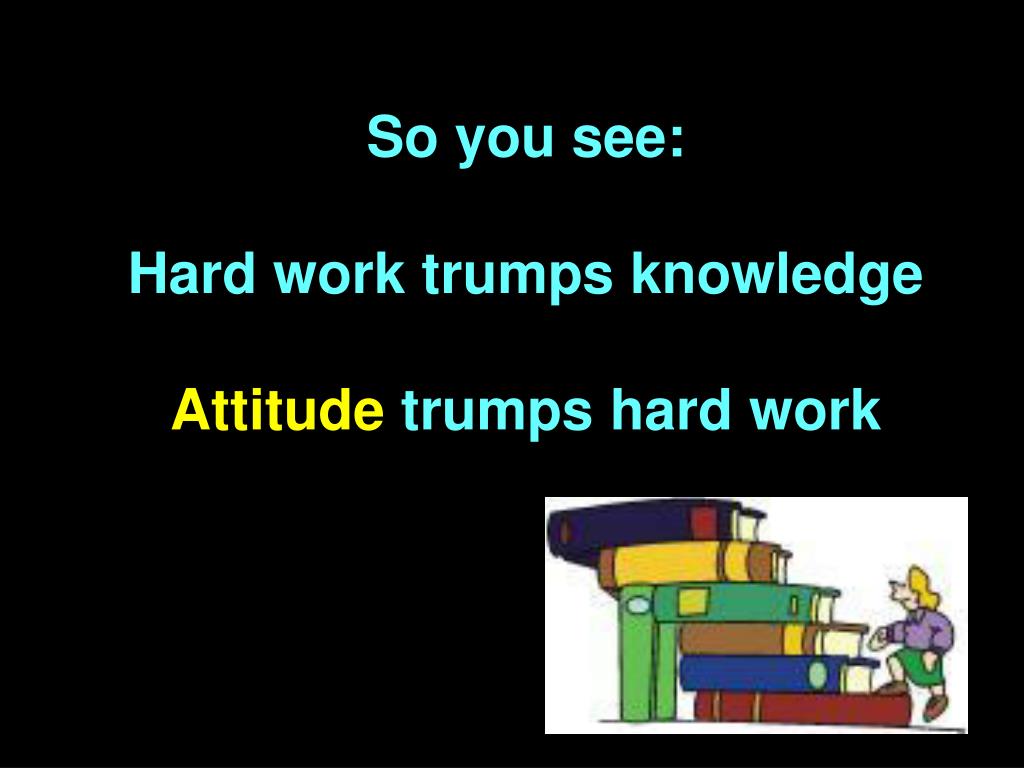 So you see:

Hard work trumps knowledge

Attitude trumps hard work